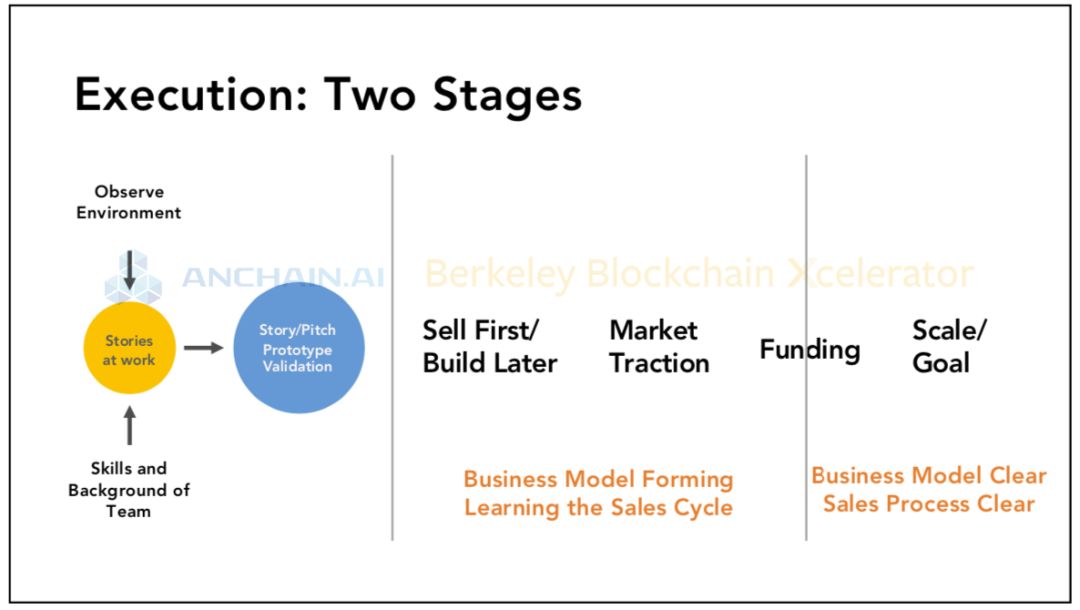 Execution: Two Stages

Observe Environment

ANCHAIN.AI

Berkeley Blockchain Xcelerator

Stories at work

Story/Pitch Prototype Validation

Skills and Background of Team

Sell First/ Build Later

Market Traction

Funding

Scale/ Goal

Business Model Forming
Learning the Sales Cycle

Business Model Clear
Sales Process Clear